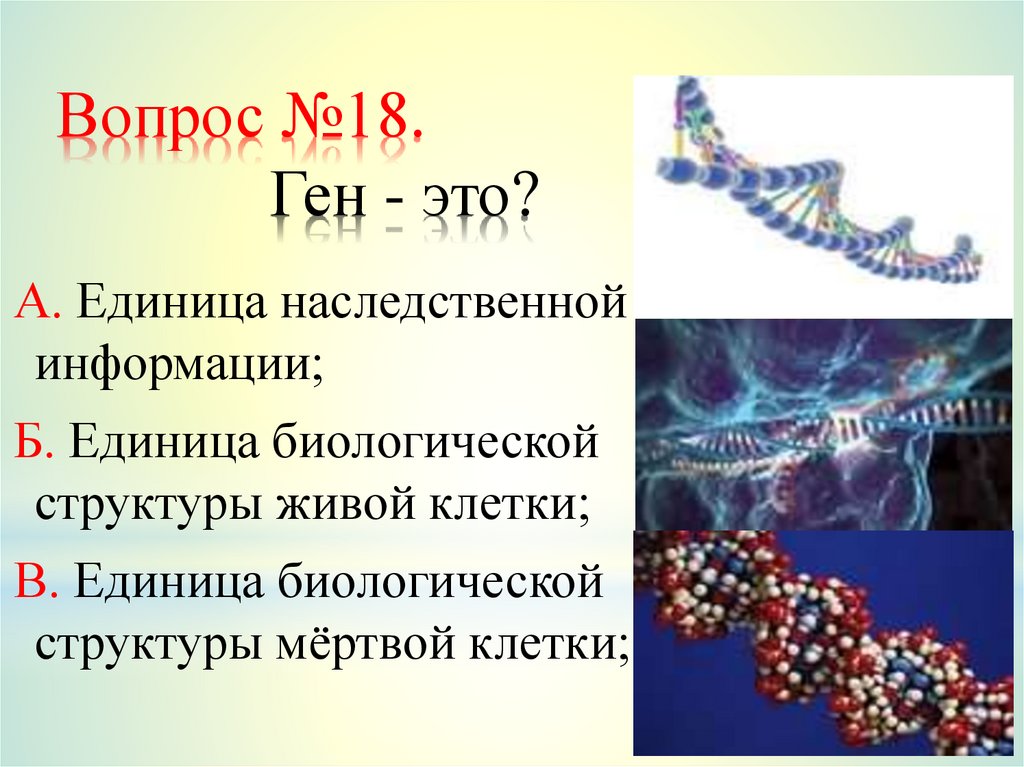 Вопрос №18.

Ген - это?

А. Единица наследственной информации;

Б. Единица биологической структуры живой клетки;

В. Единица биологической структуры мёртвой клетки;